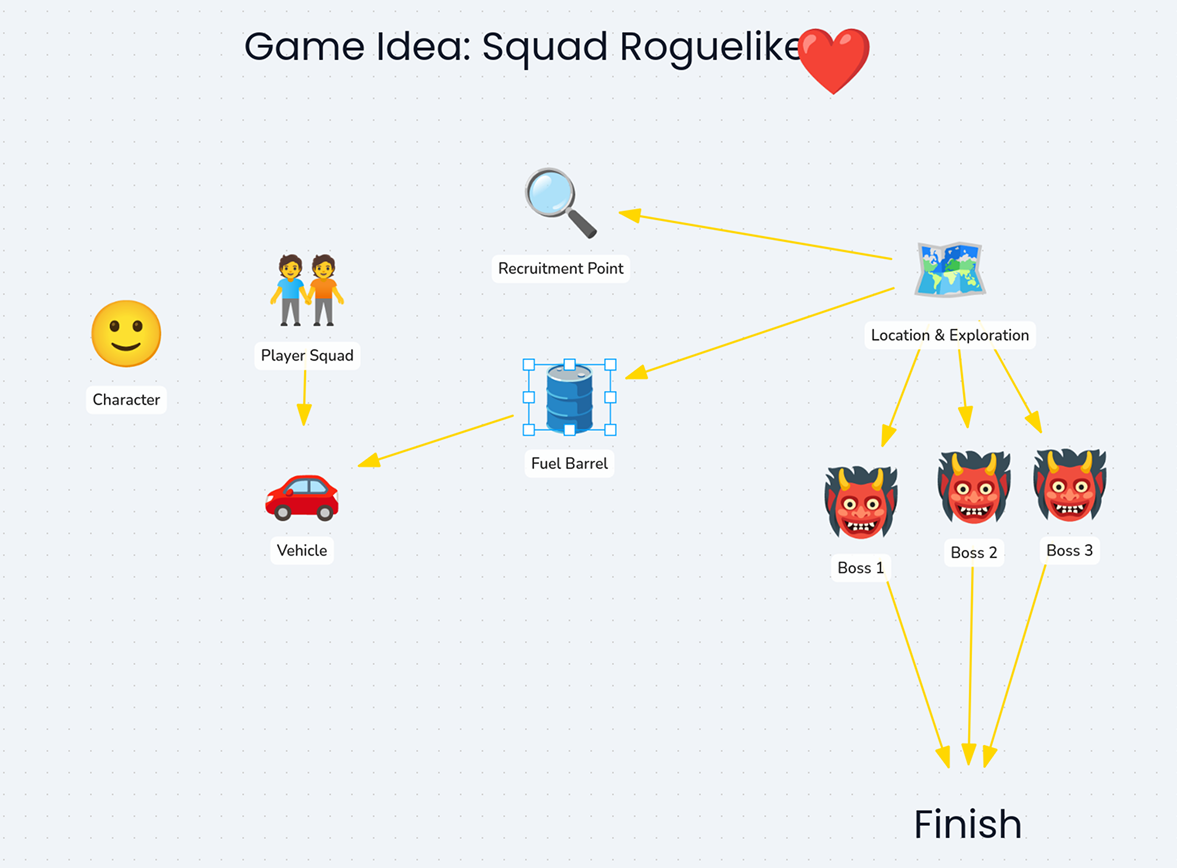 Game Idea: Squad Roguelike

Recruitment Point

Character

Player Squad

Location & Exploration

Fuel Barrel

Vehicle

Boss 1

Boss 2

Boss 3

Finish